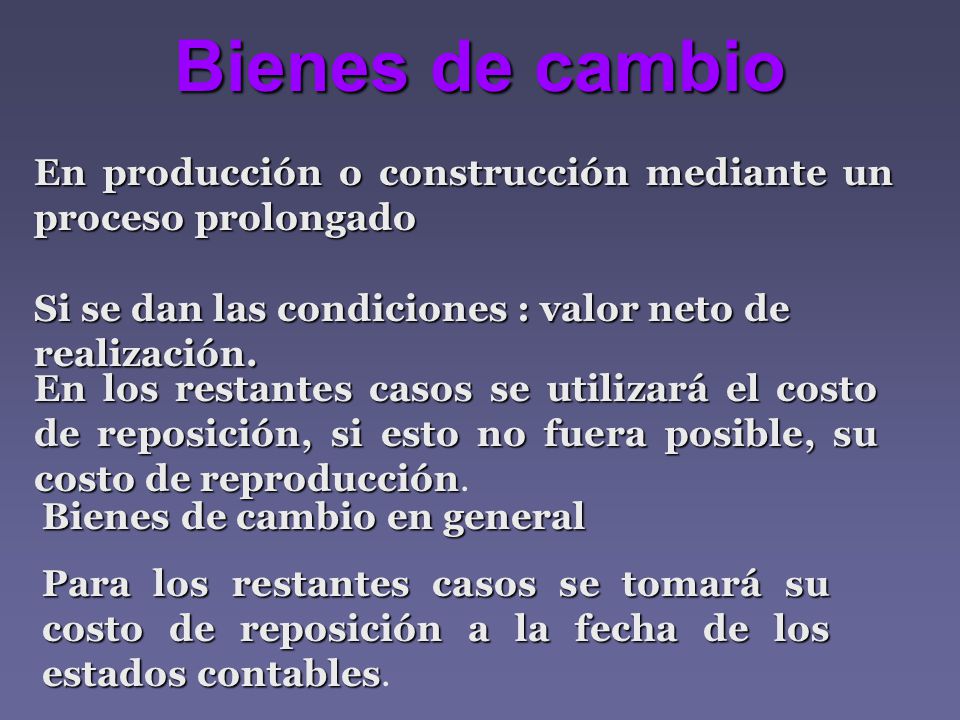 Bienes de cambio

En producción o construcción mediante un proceso prolongado

Si se dan las condiciones : valor neto de realización.

En los restantes casos se utilizará el costo de reposición, si esto no fuera posible, su costo de reproducción.

Bienes de cambio en general

Para los restantes casos se tomará su costo de reposición a la fecha de los estados contables.